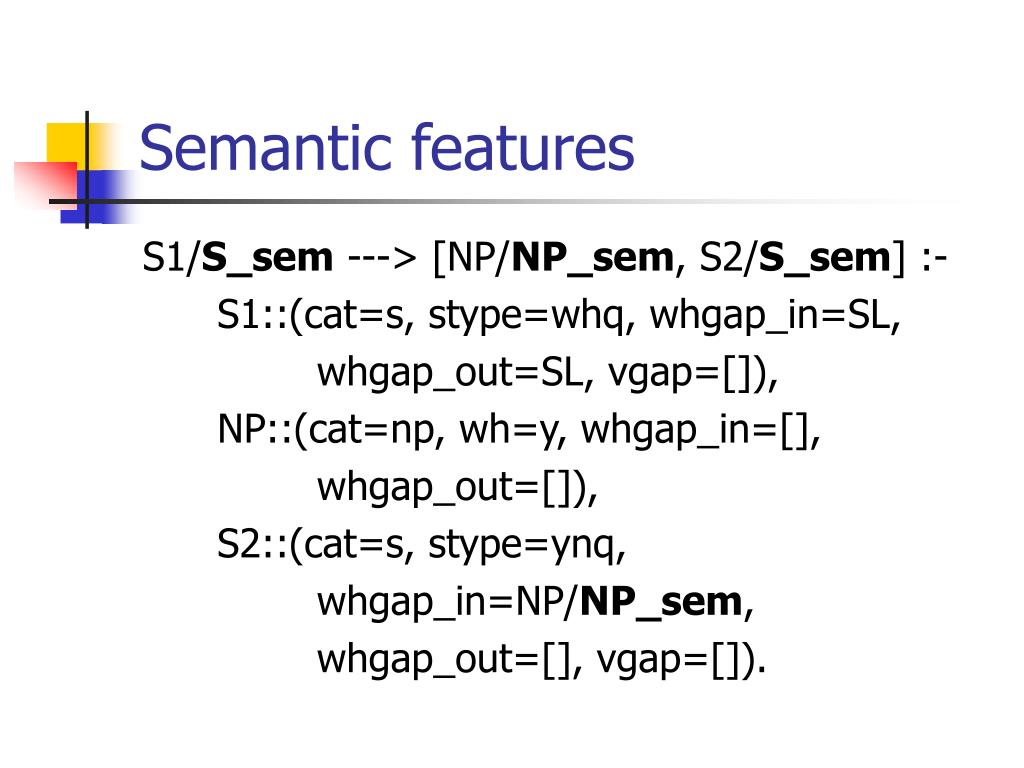 Semantic features

S1/S_sem ---> [NP/NP_sem, S2/S_sem] :-
S1::(cat=s, stype=whq, whgap_in=SL,
whgap_out=SL, vgap=[]),
NP::(cat=np, wh=y, whgap_in=[],
whgap_out=[]),
S2::(cat=s, stype=ynq,
whgap_in=NP/NP_sem,
whgap_out=[], vgap=[]).